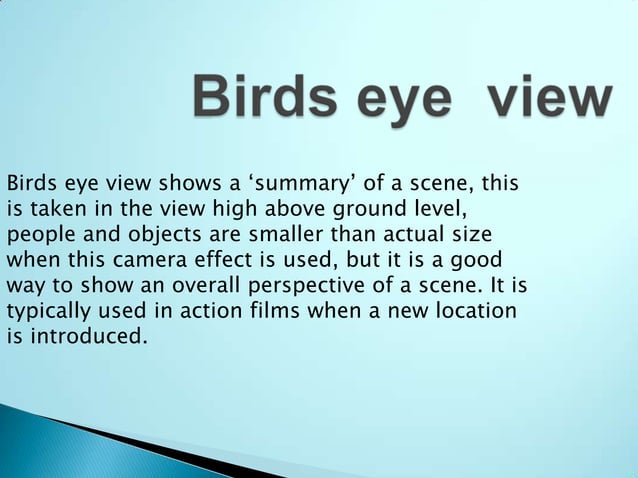 Birds eye view

Birds eye view shows a ‘summary’ of a scene, this is taken in the view high above ground level, people and objects are smaller than actual size when this camera effect is used, but it is a good way to show an overall perspective of a scene. It is typically used in action films when a new location is introduced.